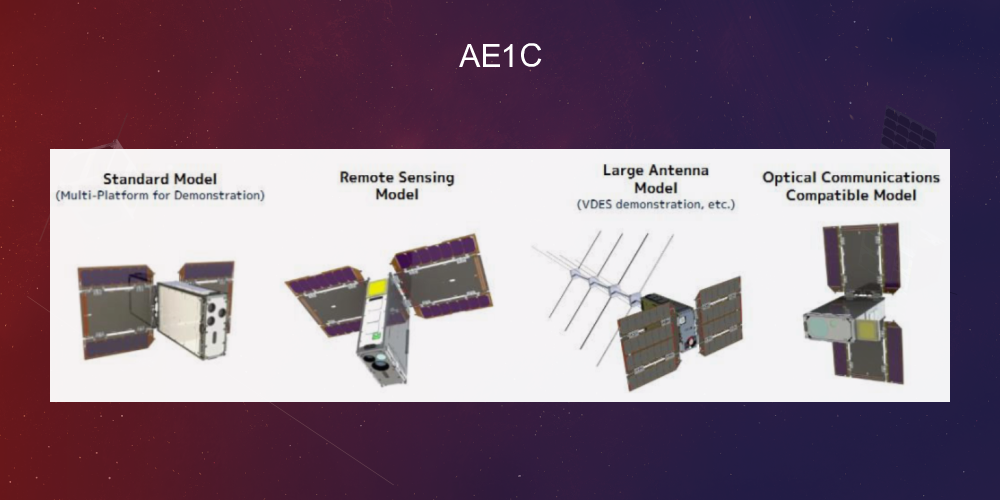 AE1C

Standard Model
(Multi-Platform for Demonstration)

Remote Sensing Model

Large Antenna Model
(VDES demonstration, etc.)

Optical Communications Compatible Model